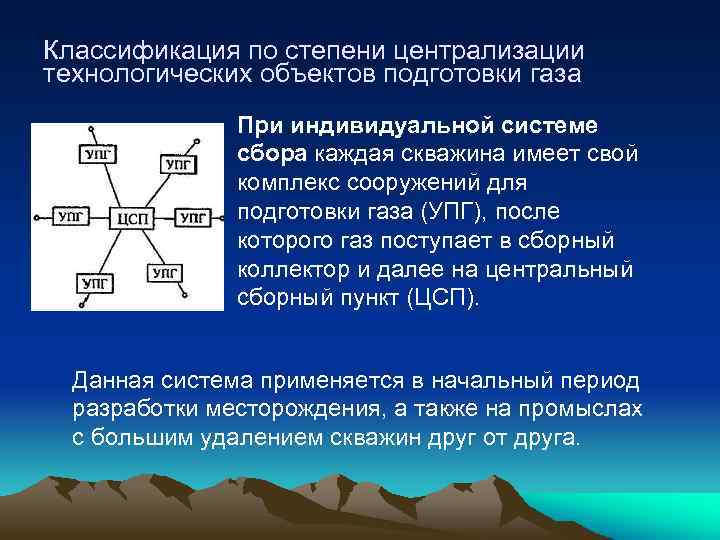 Классификация по степени централизации технологических объектов подготовки газа

УПГ
УПГ
УПГ
ЦСП
УПГ
УПГ
УПГ

При индивидуальной системе сбора каждая скважина имеет свой комплекс сооружений для подготовки газа (УПГ), после которого газ поступает в сборный коллектор и далее на центральный сборный пункт (ЦСП).

Данная система применяется в начальный период разработки месторождения, а также на промыслах с большим удалением скважин друг от друга.